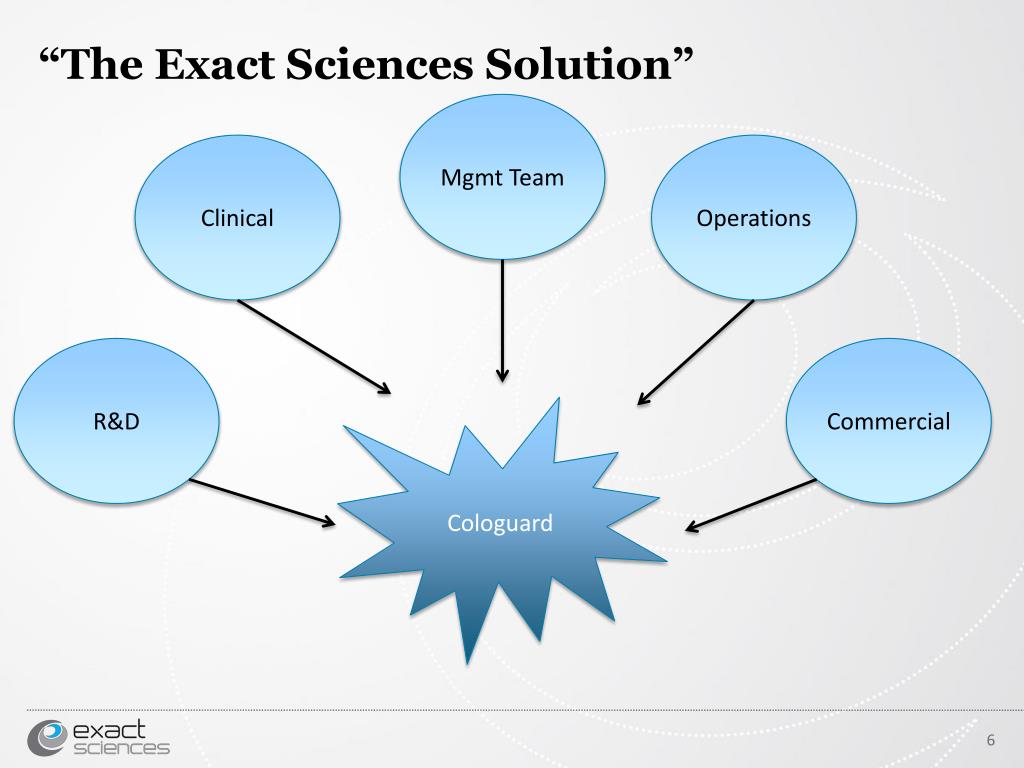 “The Exact Sciences Solution”

Mgmt Team

Clinical

Operations

R&D

Commercial

Cologuard

exact sciences

6